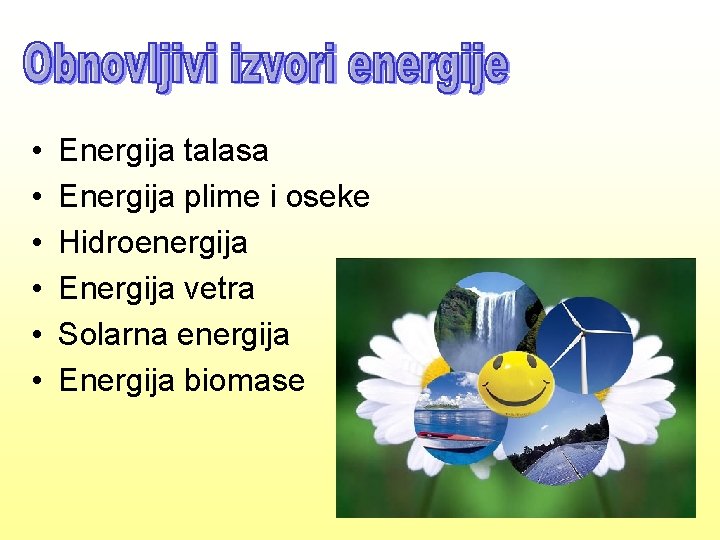 Obnovljivi izvori energije

• Energija talasa
• Energija plime i oseke
• Hidroenergija
• Energija vetra
• Solarna energija
• Energija biomase